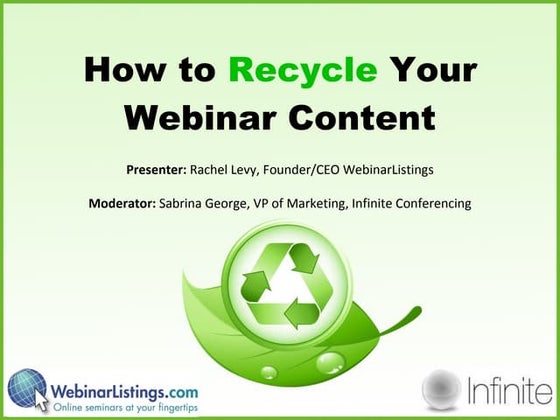 How to Recycle Your Webinar Content

Presenter: Rachel Levy, Founder/CEO WebinarListings

Moderator: Sabrina George, VP of Marketing, Infinite Conferencing

WebinarListings.com
Online seminars at your fingertips

Infinite